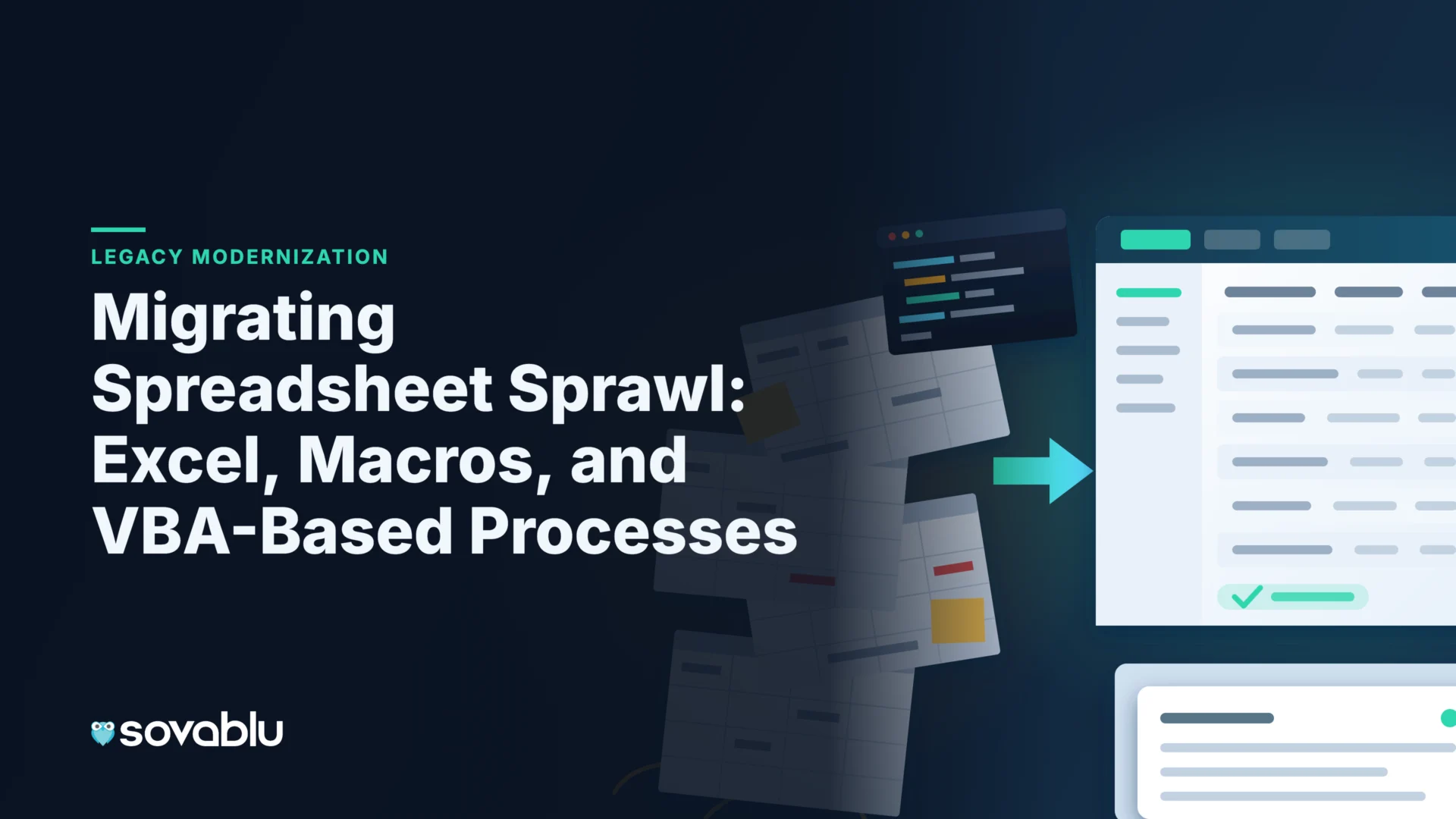 LEGACY MODERNIZATION

Migrating Spreadsheet Sprawl: Excel, Macros, and VBA-Based Processes

sovablu